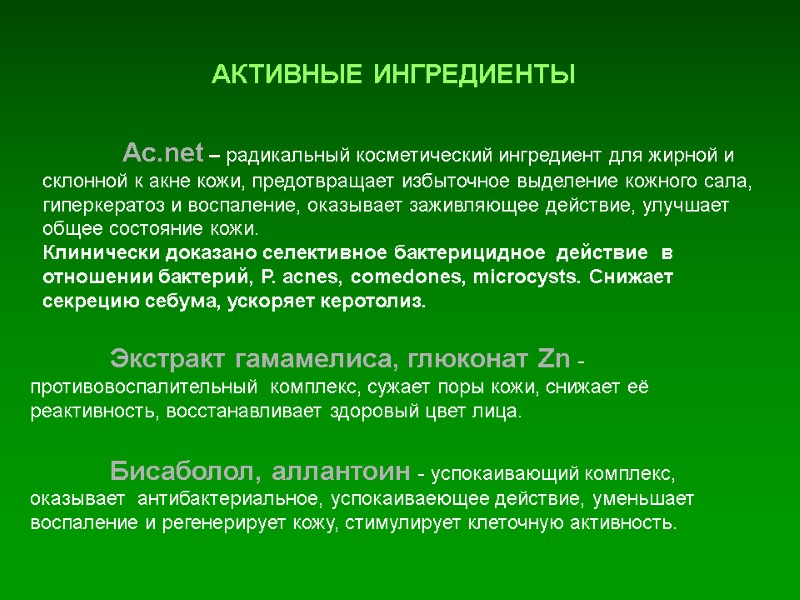 АКТИВНЫЕ ИНГРЕДИЕНТЫ

Ac.net – радикальный косметический ингредиент для жирной и склонной к акне кожи, предотвращает избыточное выделение кожного сала, гиперкератоз и воспаление, оказывает заживляющее действие, улучшает общее состояние кожи.
Клинически доказано селективное бактерицидное действие в отношении бактерий, P. acnes, comedones, microcysts. Снижает секрецию себума, ускоряет керотолиз.

Экстракт гамамелиса, глюконат Zn - противовоспалительный комплекс, сужает поры кожи, снижает её реактивность, восстанавливает здоровый цвет лица.

Бисаболол, аллантоин - успокаивающий комплекс, оказывает антибактериальное, успокаиваеющее действие, уменьшает воспаление и регенерирует кожу, стимулирует клеточную активность.